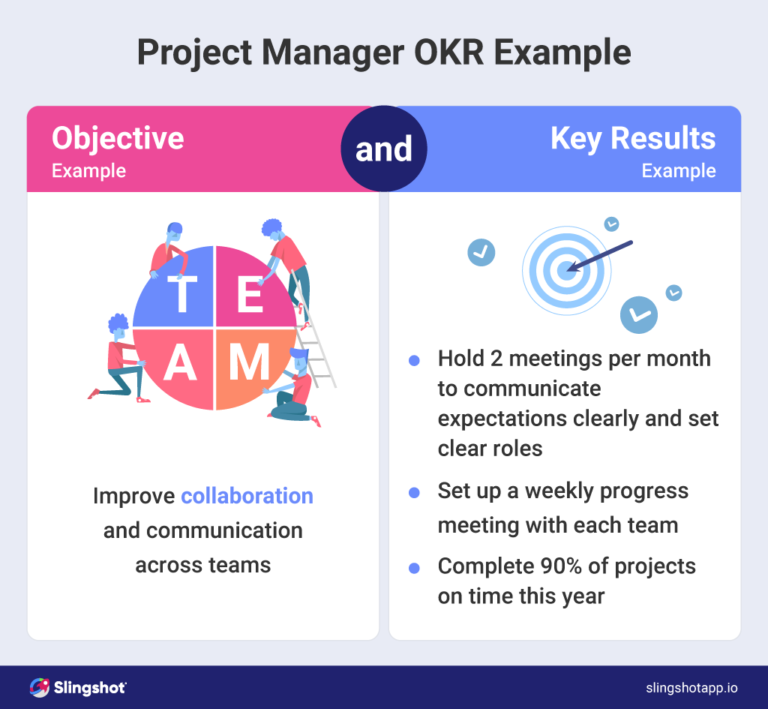 Project Manager OKR Example

Objective
Example

and

Key Results
Example

T E
A M

Improve collaboration and communication across teams

- Hold 2 meetings per month to communicate expectations clearly and set clear roles
- Set up a weekly progress meeting with each team
- Complete 90% of projects on time this year

Slingshot

slingshotapp.io